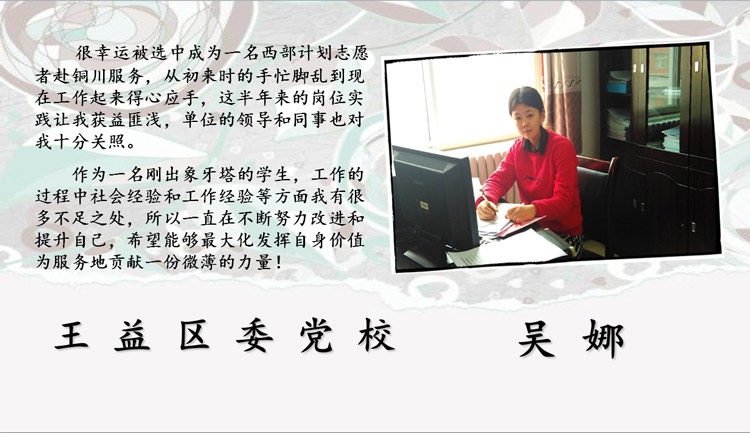 很幸运被选中成为一名西部计划志愿者赴铜川服务，从初来时的手忙脚乱到现在工作起来得心应手，这半年来的岗位实践让我获益匪浅，单位的领导和同事也对我十分关照。

作为一名刚出象牙塔的学生，工作的过程中社会经验和工作经验等方面我有很多不足之处，所以一直在不断努力改进和提升自己，希望能够最大化发挥自身价值为服务地贡献一份微薄的力量！

王益区委党校　　吴娜